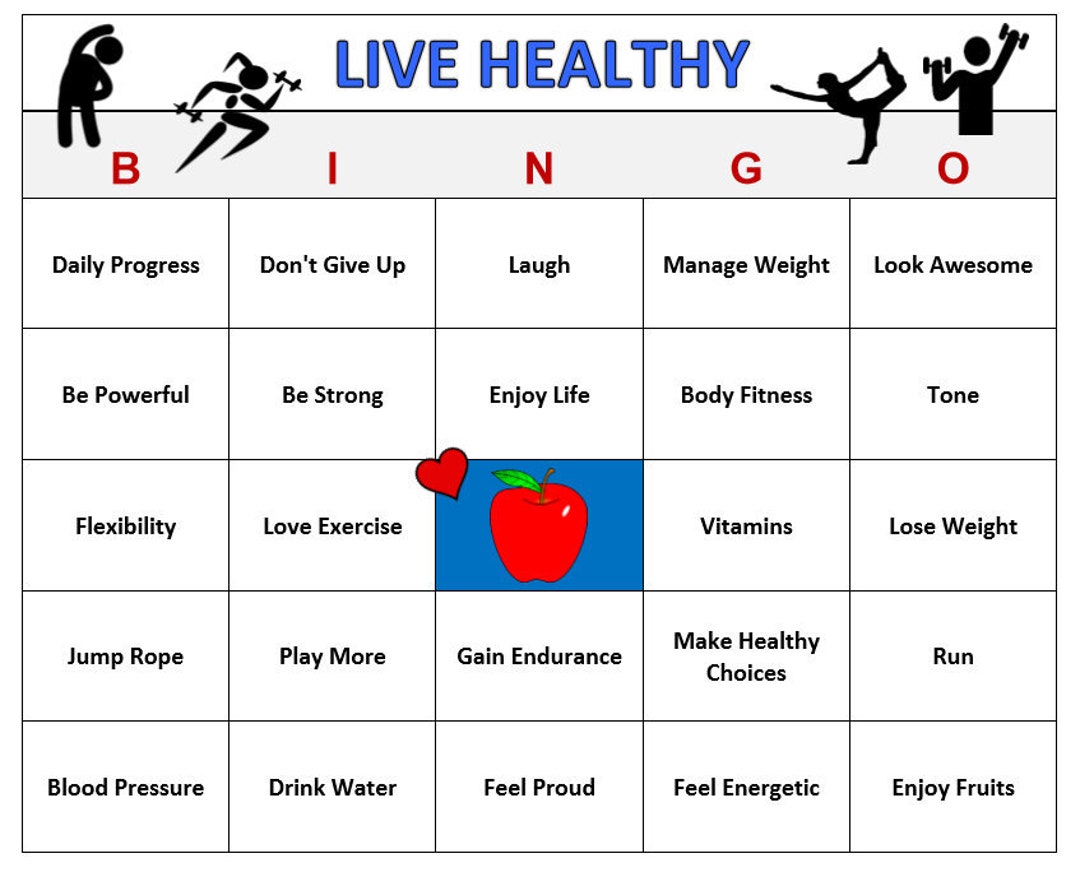 LIVE HEALTHY

| B | I | N | G | O |
|---|---|---|---|---|
| Daily Progress | Don't Give Up | Laugh | Manage Weight | Look Awesome |
| Be Powerful | Be Strong | Enjoy Life | Body Fitness | Tone |
| Flexibility | Love Exercise | | Vitamins | Lose Weight |
| Jump Rope | Play More | Gain Endurance | Make Healthy Choices | Run |
| Blood Pressure | Drink Water | Feel Proud | Feel Energetic | Enjoy Fruits |